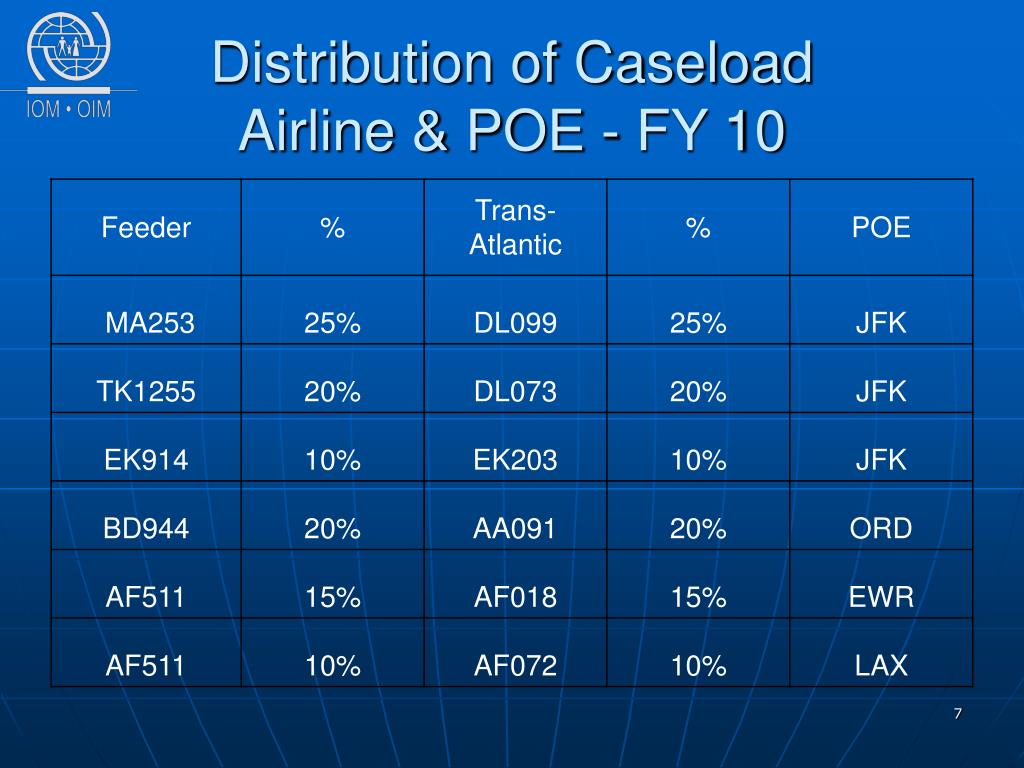 IOM • OIM

Distribution of Caseload Airline & POE - FY 10

| Feeder | % | Trans-Atlantic | % | POE |
|---|---|---|---|---|
| MA253 | 25% | DL099 | 25% | JFK |
| TK1255 | 20% | DL073 | 20% | JFK |
| EK914 | 10% | EK203 | 10% | JFK |
| BD944 | 20% | AA091 | 20% | ORD |
| AF511 | 15% | AF018 | 15% | EWR |
| AF511 | 10% | AF072 | 10% | LAX |

7